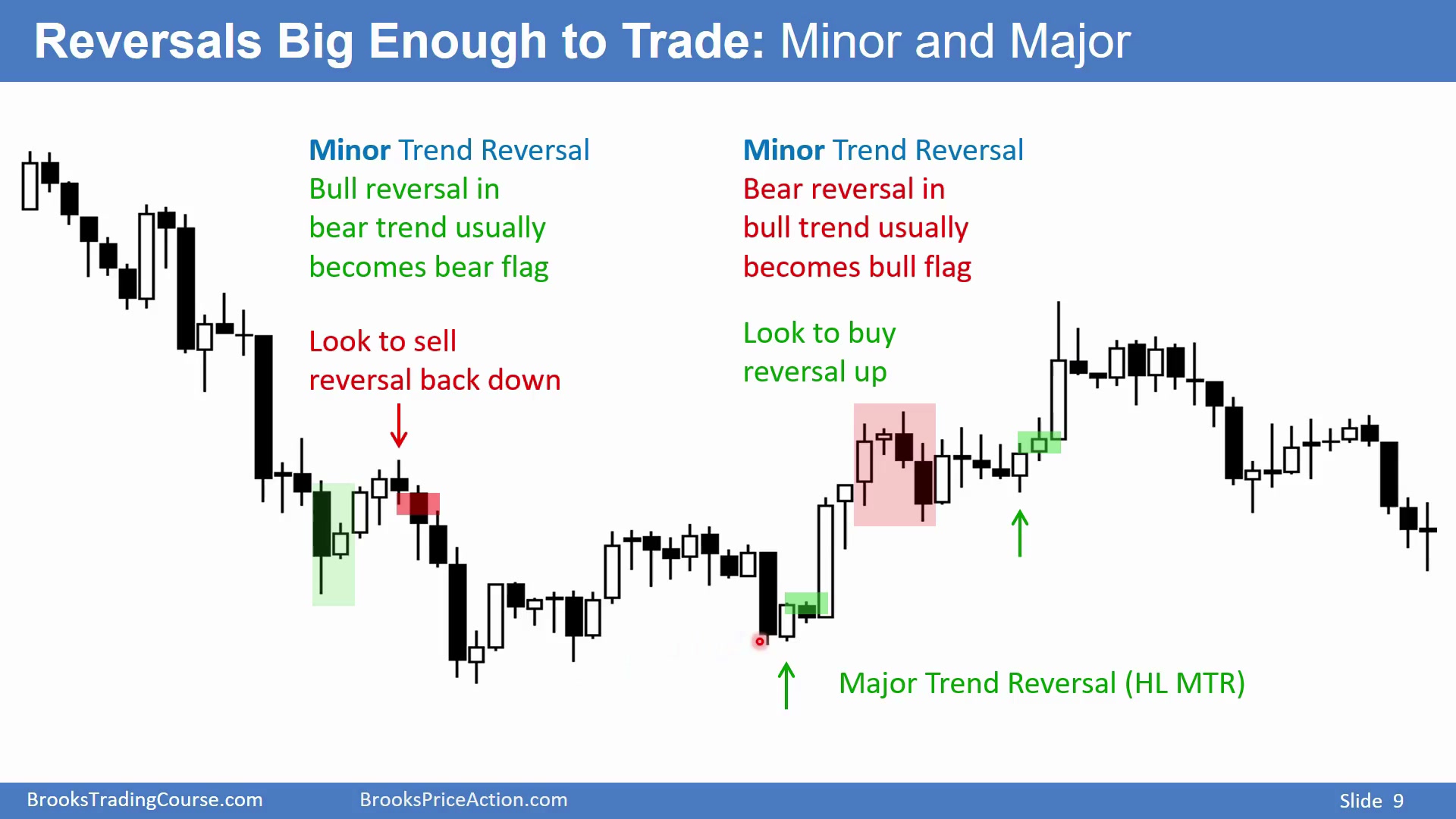 Reversals Big Enough to Trade: Minor and Major

Minor Trend Reversal
Bull reversal in bear trend usually becomes bear flag

Look to sell reversal back down

Minor Trend Reversal
Bear reversal in bull trend usually becomes bull flag

Look to buy reversal up

Major Trend Reversal (HL MTR)

BrooksTradingCourse.com BrooksPriceAction.com Slide 9